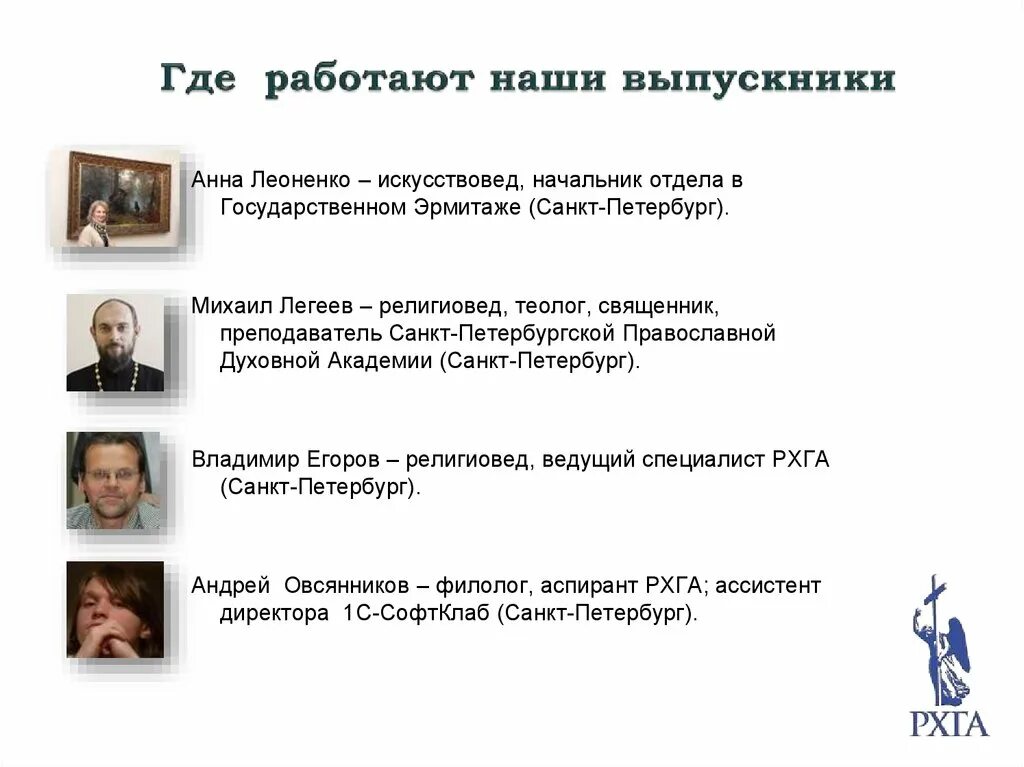 Где работают наши выпускники

Анна Леоненко – искусствовед, начальник отдела в Государственном Эрмитаже (Санкт-Петербург).

Михаил Легеев – религиовед, теолог, священник, преподаватель Санкт-Петербургской Православной Духовной Академии (Санкт-Петербург).

Владимир Егоров – религиовед, ведущий специалист РХГА (Санкт-Петербург).

Андрей Овсянников – филолог, аспирант РХГА; ассистент директора 1С-СофтКлаб (Санкт-Петербург).

РХГА